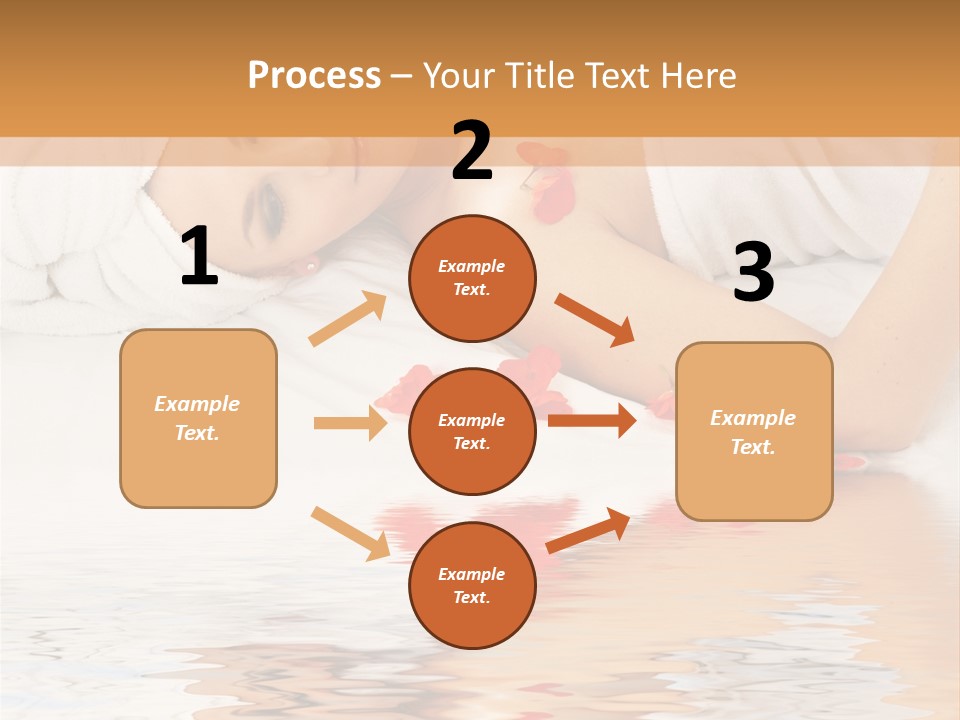 Process – Your Title Text Here

1

Example Text.

2

Example Text.

Example Text.

Example Text.

3

Example Text.